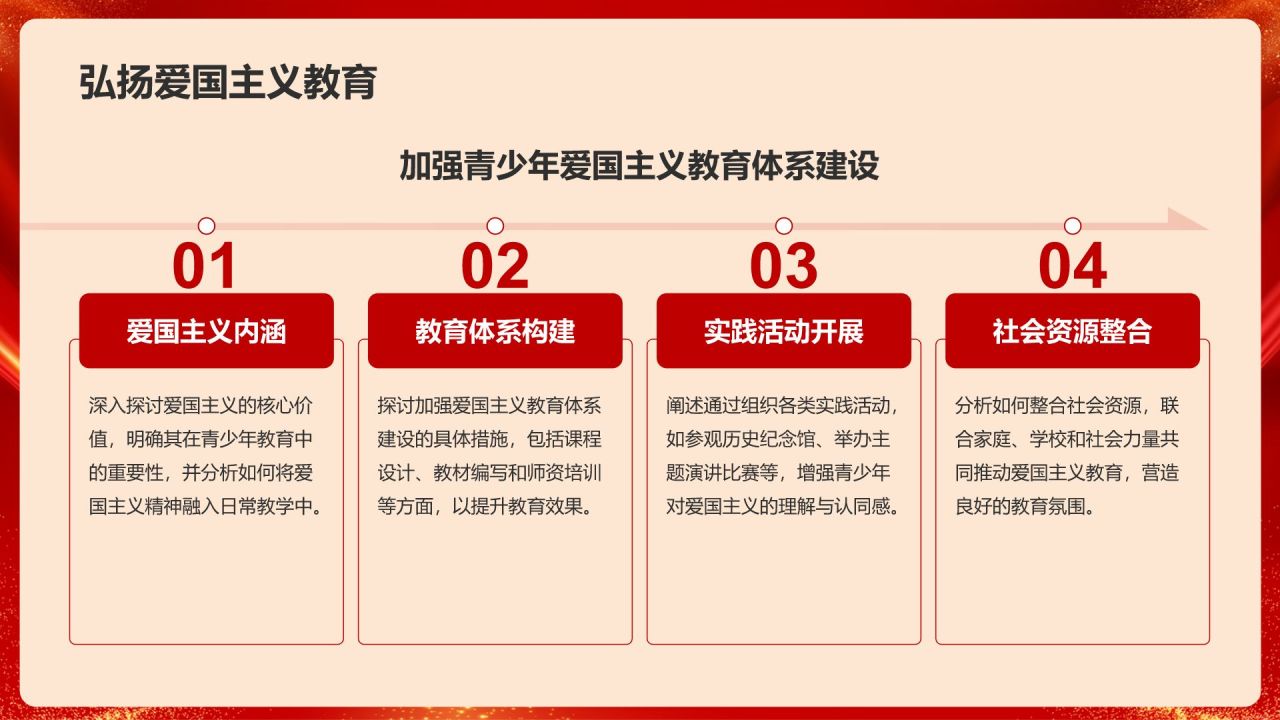 弘扬爱国主义教育

加强青少年爱国主义教育体系建设

01

爱国主义内涵

深入探讨爱国主义的核心价值，明确其在青少年教育中的重要性，并分析如何将爱国主义精神融入日常教学中。

02

教育体系构建

探讨加强爱国主义教育体系建设的具体措施，包括课程设计、教材编写和师资培训等方面，以提升教育效果。

03

实践活动开展

阐述通过组织各类实践活动，如参观历史纪念馆、举办主题演讲比赛等，增强青少年对爱国主义的理解与认同感。

04

社会资源整合

分析如何整合社会资源，联合家庭、学校和社会力量共同推动爱国主义教育，营造良好的教育氛围。